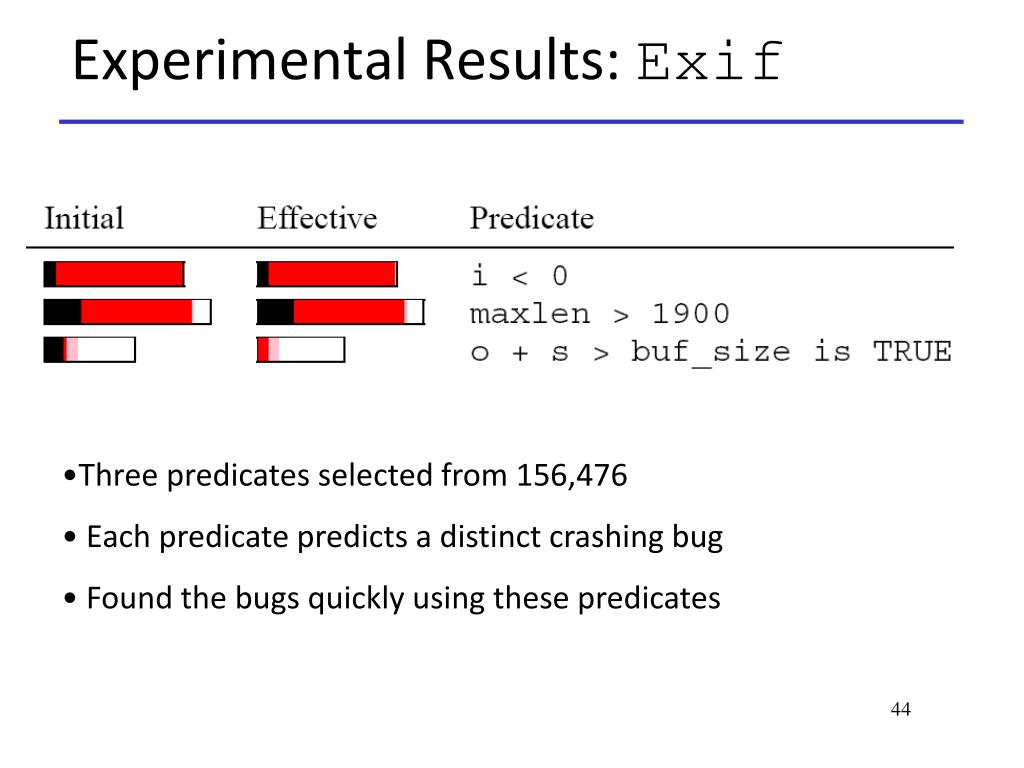 Experimental Results: Exif

| Initial | Effective | Predicate |
|---|---|---|
| | | i < 0 |
| | | maxlen > 1900 |
| | | o + s > buf_size is TRUE |

•Three predicates selected from 156,476

• Each predicate predicts a distinct crashing bug

• Found the bugs quickly using these predicates

44